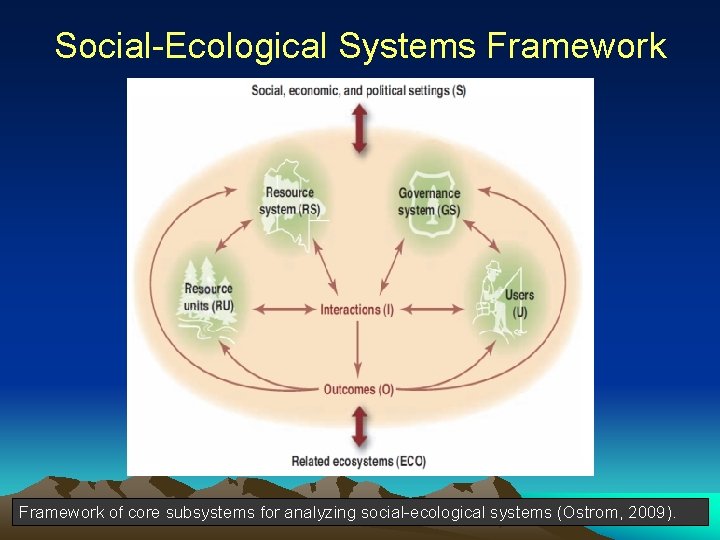 Social-Ecological Systems Framework

Social, economic, and political settings (S)

Resource system (RS)

Governance system (GS)

Resource units (RU)

Interactions (I)

Users (U)

Outcomes (O)

Related ecosystems (ECO)

Framework of core subsystems for analyzing social-ecological systems (Ostrom, 2009).